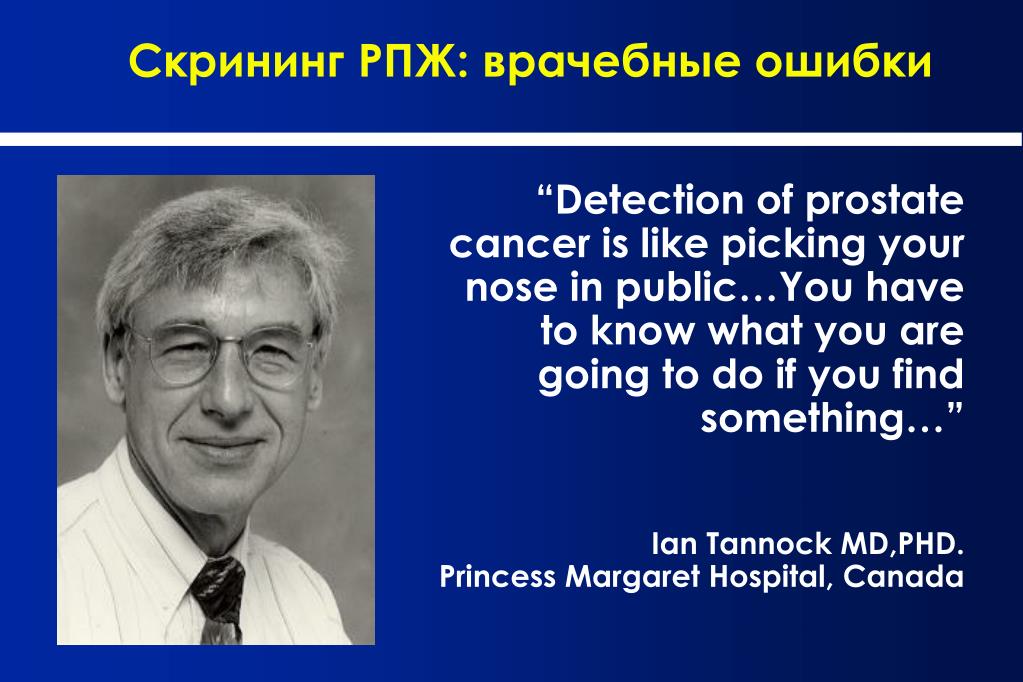 Скрининг РПЖ: врачебные ошибки

“Detection of prostate cancer is like picking your nose in public…You have to know what you are going to do if you find something…”

Ian Tannock MD,PHD.
Princess Margaret Hospital, Canada